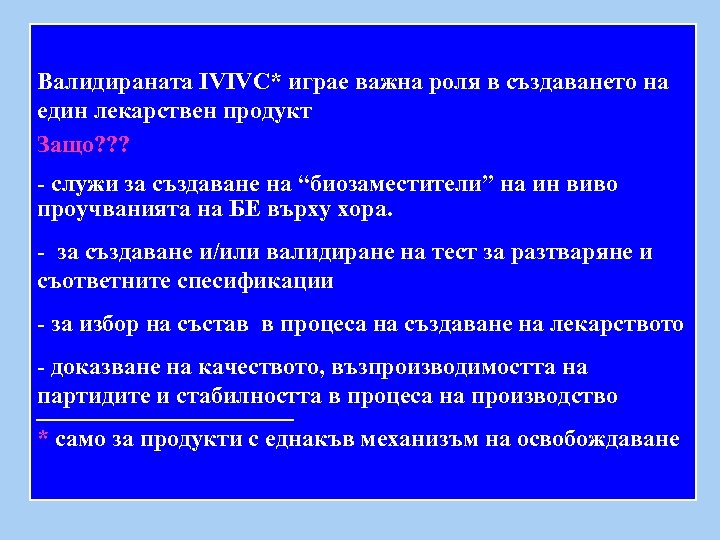 Валидираната IVIVC* играе важна роля в създаването на един лекарствен продукт

Защо???

- служи за създаване на “биозаместители” на ин виво проучванията на БЕ върху хора.

- за създаване и/или валидиране на тест за разтваряне и съответните спесификации

- за избор на състав в процеса на създаване на лекарството

- доказване на качеството, възпроизводимостта на партидите и стабилността в процеса на производство

* само за продукти с еднакъв механизъм на освобождаване